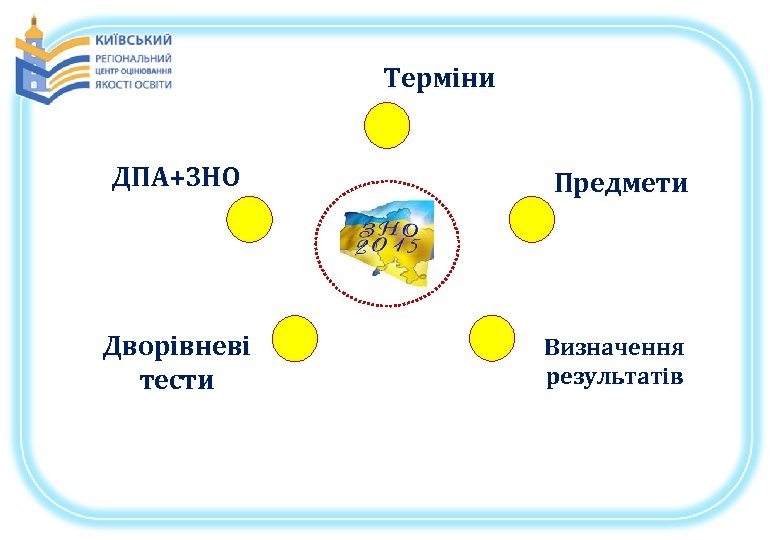 КИЇВСЬКИЙ
РЕГІОНАЛЬНИЙ ЦЕНТР ОЦІНЮВАННЯ ЯКОСТІ ОСВІТИ

Терміни

ДПА+ЗНО

Предмети

ЗНО 2015

Дворівневі тести

Визначення результатів